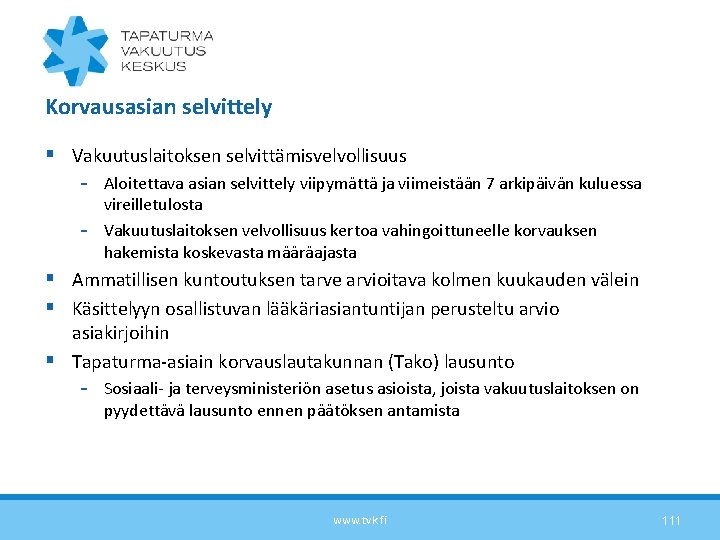 TAPATURMA
VAKUUTUS
KESKUS

Korvausasian selvittely

▪ Vakuutuslaitoksen selvittämisvelvollisuus
- Aloitettava asian selvittely viipymättä ja viimeistään 7 arkipäivän kuluessa vireilletulosta
- Vakuutuslaitoksen velvollisuus kertoa vahingoittuneelle korvauksen hakemista koskevasta määräajasta
▪ Ammatillisen kuntoutuksen tarve arvioitava kolmen kuukauden välein
▪ Käsittelyyn osallistuvan lääkäriasiantuntijan perusteltu arvio asiakirjoihin
▪ Tapaturma-asiain korvauslautakunnan (Tako) lausunto
- Sosiaali- ja terveysministeriön asetus asioista, joista vakuutuslaitoksen on pyydettävä lausunto ennen päätöksen antamista

www.tvk.fi

111